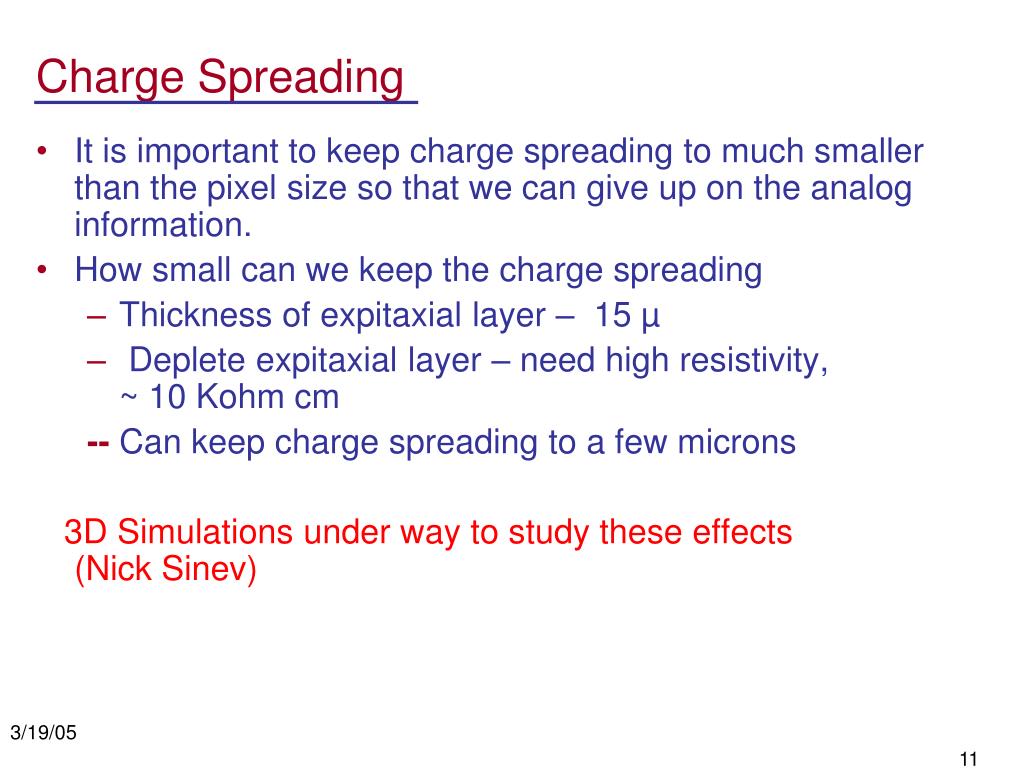 Charge Spreading

• It is important to keep charge spreading to much smaller than the pixel size so that we can give up on the analog information.
• How small can we keep the charge spreading
– Thickness of expitaxial layer – 15 µ
– Deplete expitaxial layer – need high resistivity, ~ 10 Kohm cm
-- Can keep charge spreading to a few microns

3D Simulations under way to study these effects (Nick Sinev)

3/19/05

11